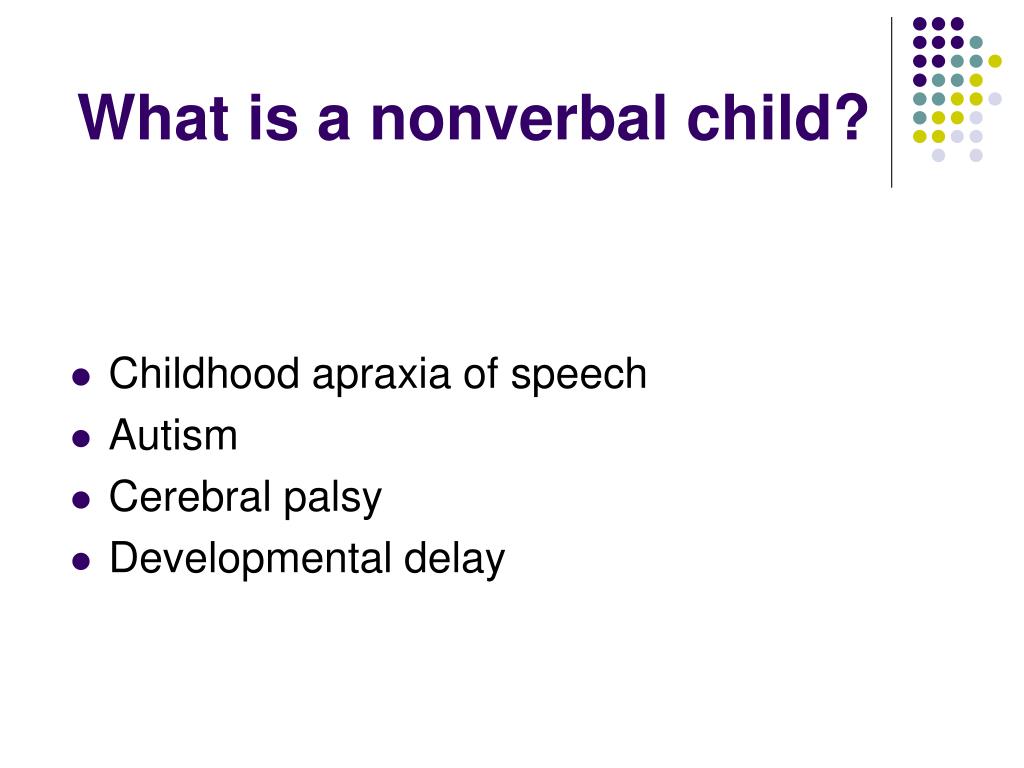 What is a nonverbal child?

- Childhood apraxia of speech
- Autism
- Cerebral palsy
- Developmental delay